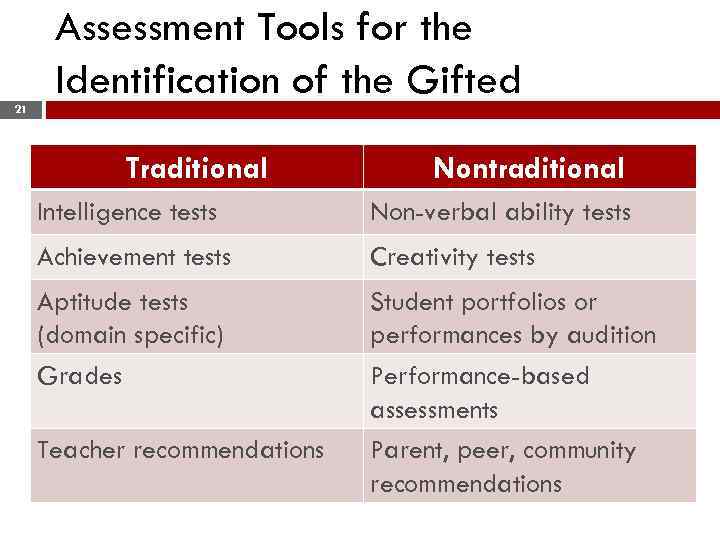 Assessment Tools for the Identification of the Gifted

21

| Traditional | Nontraditional |
|---|---|
| Intelligence tests | Non-verbal ability tests |
| Achievement tests | Creativity tests |
| Aptitude tests (domain specific) | Student portfolios or performances by audition |
| Grades | Performance-based assessments |
| Teacher recommendations | Parent, peer, community recommendations |